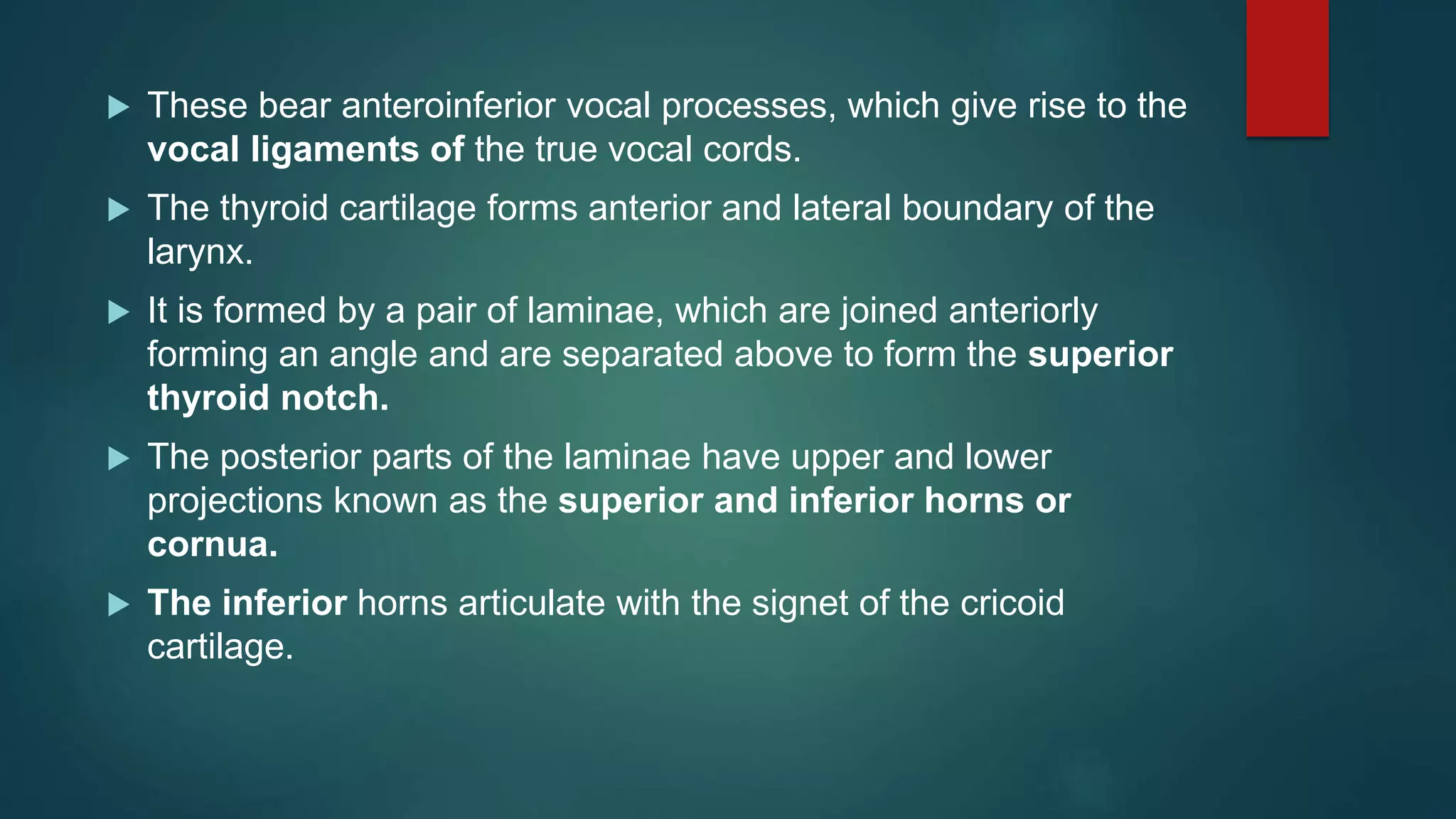 ▶ These bear anteroinferior vocal processes, which give rise to the vocal ligaments of the true vocal cords.

▶ The thyroid cartilage forms anterior and lateral boundary of the larynx.

▶ It is formed by a pair of laminae, which are joined anteriorly forming an angle and are separated above to form the superior thyroid notch.

▶ The posterior parts of the laminae have upper and lower projections known as the superior and inferior horns or cornua.

▶ The inferior horns articulate with the signet of the cricoid cartilage.